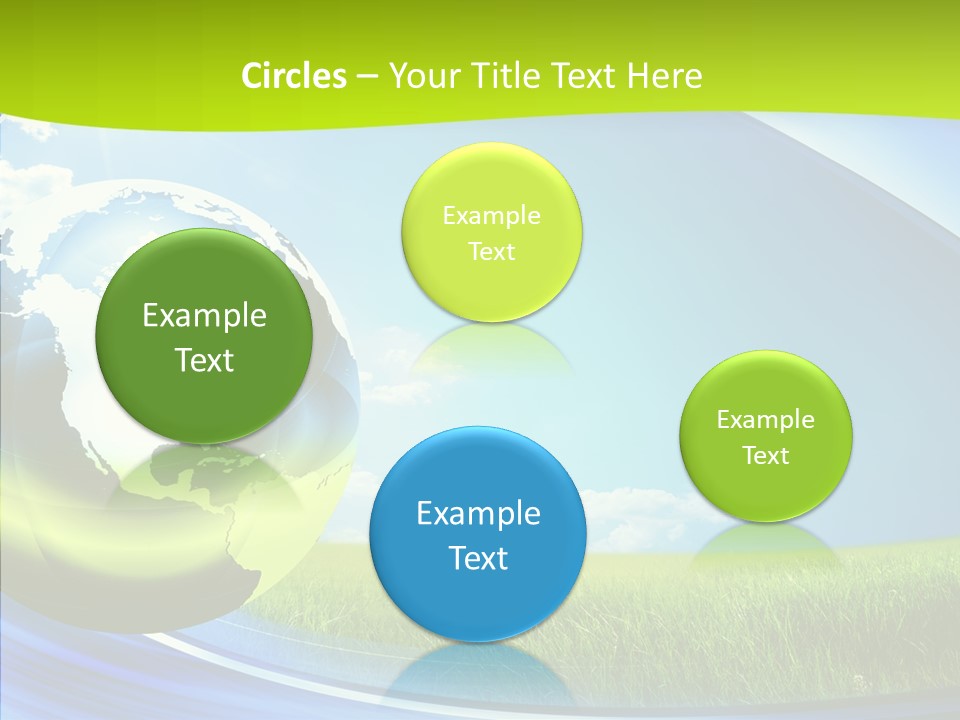 Circles – Your Title Text Here

Example Text

Example Text

Example Text

Example Text